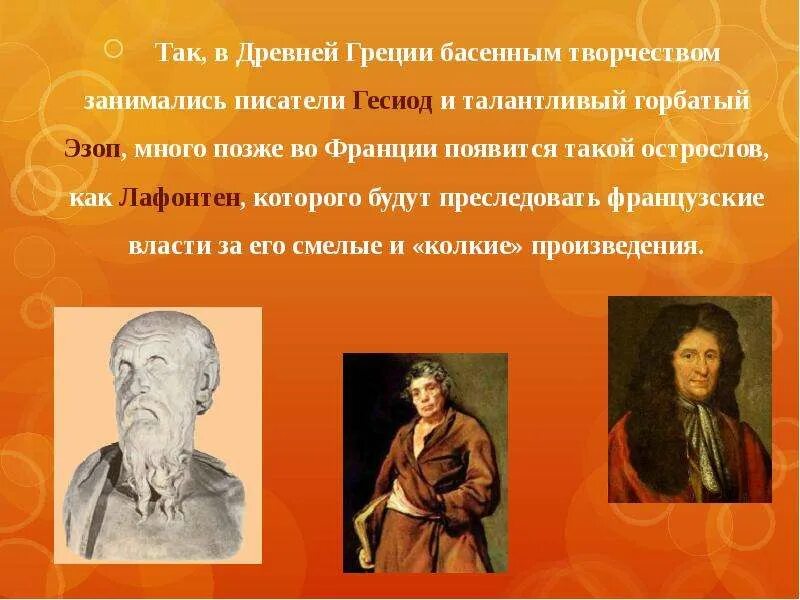 Так, в Древней Греции басенным творчеством занимались писатели Гесиод и талантливый горбатый Эзоп, много позже во Франции появится такой острослов, как Лафонтен, которого будут преследовать французские власти за его смелые и «колкие» произведения.